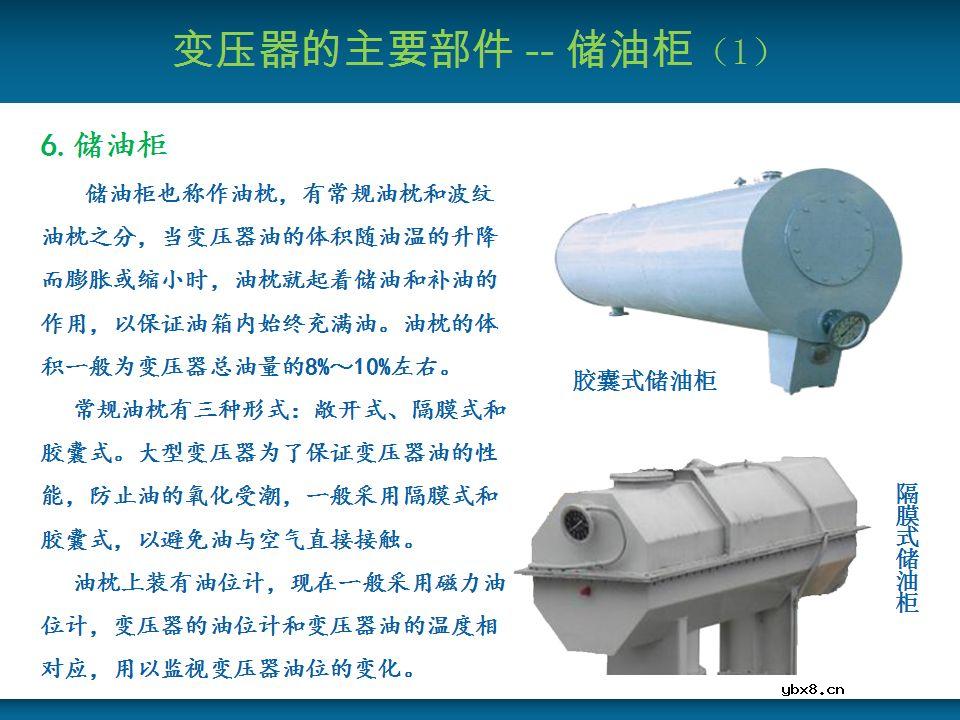 变压器的主要部件 -- 储油柜（1）

6. 储油柜

储油柜也称作油枕，有常规油枕和波纹油枕之分，当变压器油的体积随油温的升降而膨胀或缩小时，油枕就起着储油和补油的作用，以保证油箱内始终充满油。油枕的体积一般为变压器总油量的8%～10%左右。

常规油枕有三种形式：敞开式、隔膜式和胶囊式。大型变压器为了保证变压器油的性能，防止油的氧化受潮，一般采用隔膜式和胶囊式，以避免油与空气直接接触。

油枕上装有油位计，现在一般采用磁力油位计，变压器的油位计和变压器油的温度相对应，用以监视变压器油位的变化。

胶囊式储油柜

隔膜式储油柜

ybx8.cn